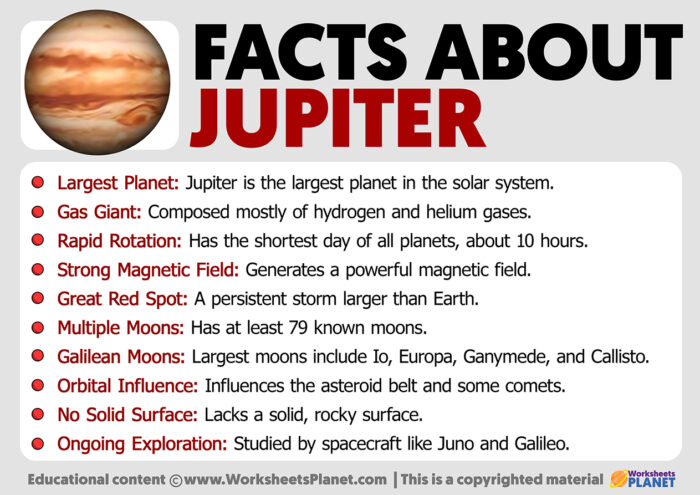 FACTS ABOUT JUPITER

- Largest Planet: Jupiter is the largest planet in the solar system.
- Gas Giant: Composed mostly of hydrogen and helium gases.
- Rapid Rotation: Has the shortest day of all planets, about 10 hours.
- Strong Magnetic Field: Generates a powerful magnetic field.
- Great Red Spot: A persistent storm larger than Earth.
- Multiple Moons: Has at least 79 known moons.
- Galilean Moons: Largest moons include Io, Europa, Ganymede, and Callisto.
- Orbital Influence: Influences the asteroid belt and some comets.
- No Solid Surface: Lacks a solid, rocky surface.
- Ongoing Exploration: Studied by spacecraft like Juno and Galileo.

Educational content ©www.WorksheetsPlanet.com | This is a copyrighted material Worksheets PLANET